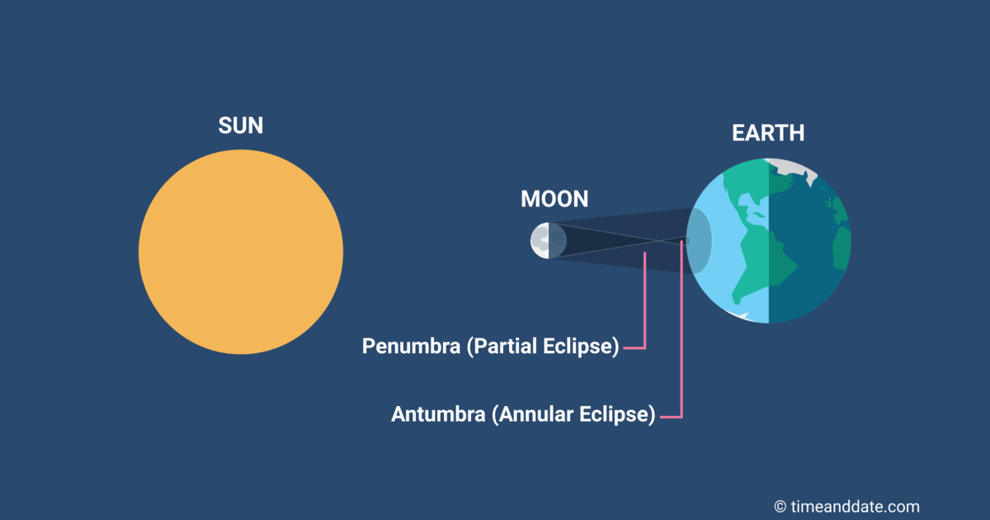 SUN

MOON

EARTH

Penumbra (Partial Eclipse)

Antumbra (Annular Eclipse)

© timeanddate.com